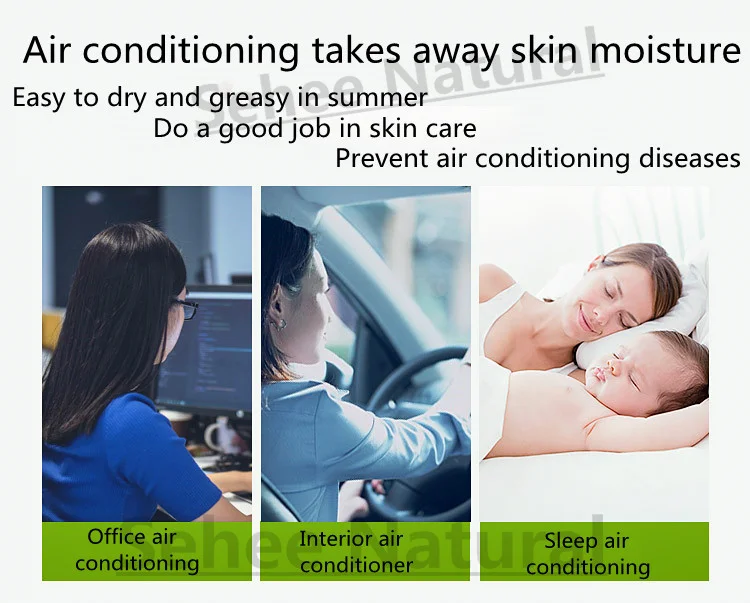 Air conditioning takes away skin moisture

Sehee Natural

Easy to dry and greasy in summer

Do a good job in skin care

Prevent air conditioning diseases

Office air conditioning

Interior air conditioner

Sleep air conditioning

Sehee Natural